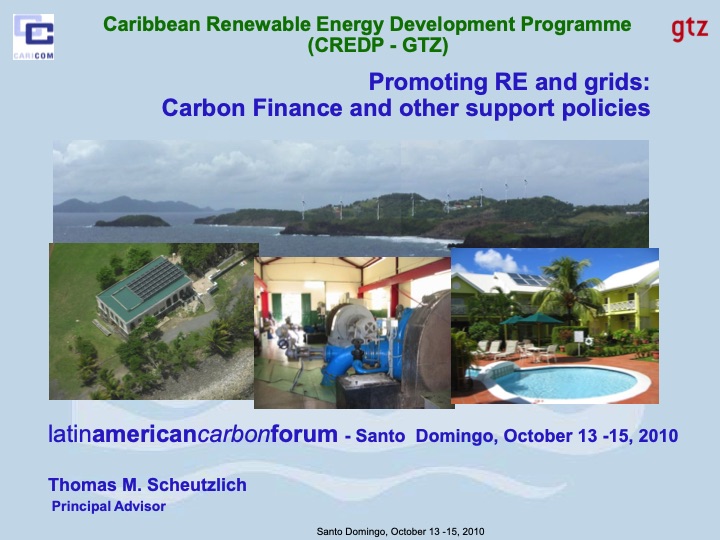 CARICOM

Caribbean Renewable Energy Development Programme (CREDP - GTZ)

gtz

Promoting RE and grids: Carbon Finance and other support policies

latinamericancarbonforum - Santo Domingo, October 13 -15, 2010

Thomas M. Scheutzlich
Principal Advisor

Santo Domingo, October 13 -15, 2010